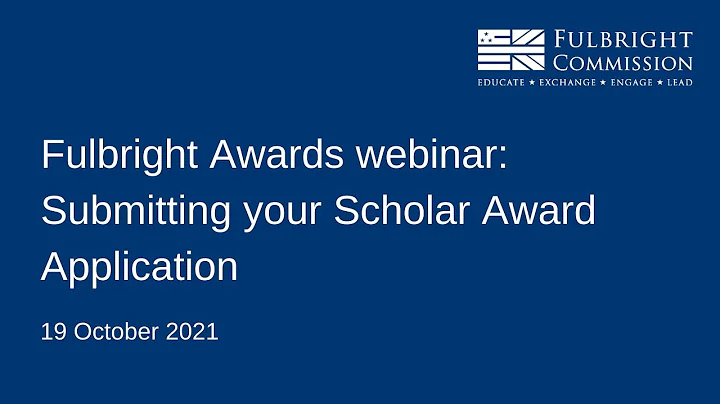 FULBRIGHT COMMISSION
EDUCATE ★ EXCHANGE ★ ENGAGE ★ LEAD

Fulbright Awards webinar: Submitting your Scholar Award Application

19 October 2021